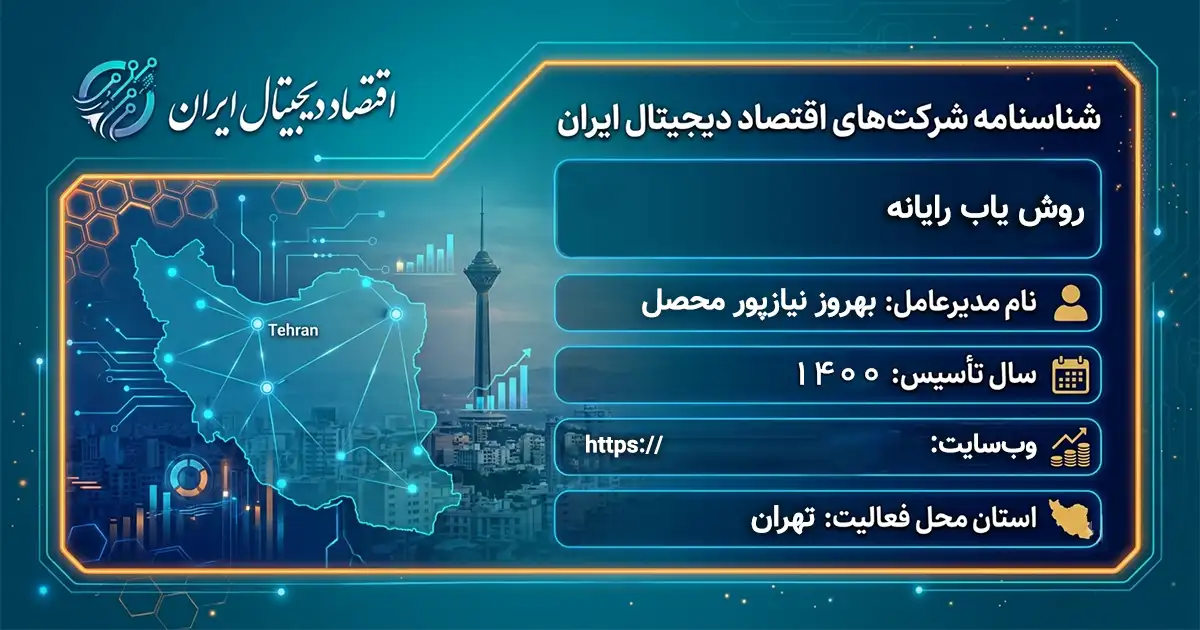 اقتصاد دیجیتال ایران

شناسنامه شرکت‌های اقتصاد دیجیتال ایران

روش یاب رایانه

نام مدیرعامل: بهروز نیازپور محصل

سال تأسیس: ۱۴۰۰

وب‌سایت: https://

استان محل فعالیت: تهران

Tehran